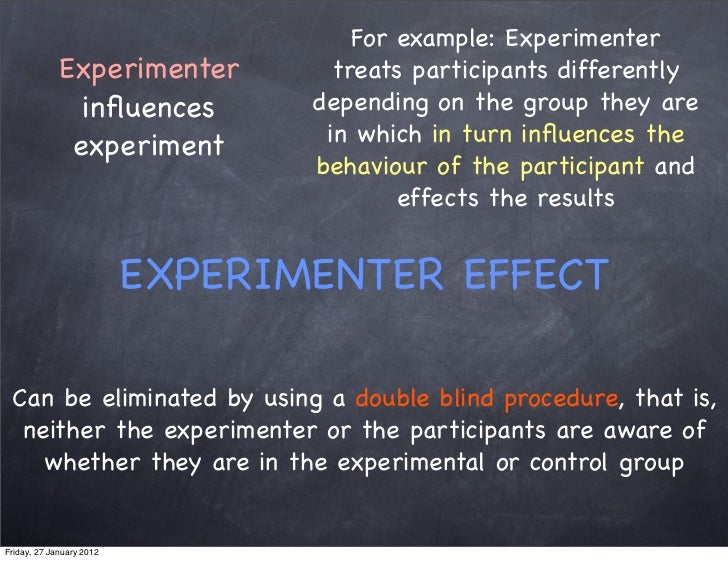 Experimenter influences experiment

For example: Experimenter treats participants differently depending on the group they are in which in turn influences the behaviour of the participant and effects the results

EXPERIMENTER EFFECT

Can be eliminated by using a double blind procedure, that is, neither the experimenter or the participants are aware of whether they are in the experimental or control group

Friday, 27 January 2012